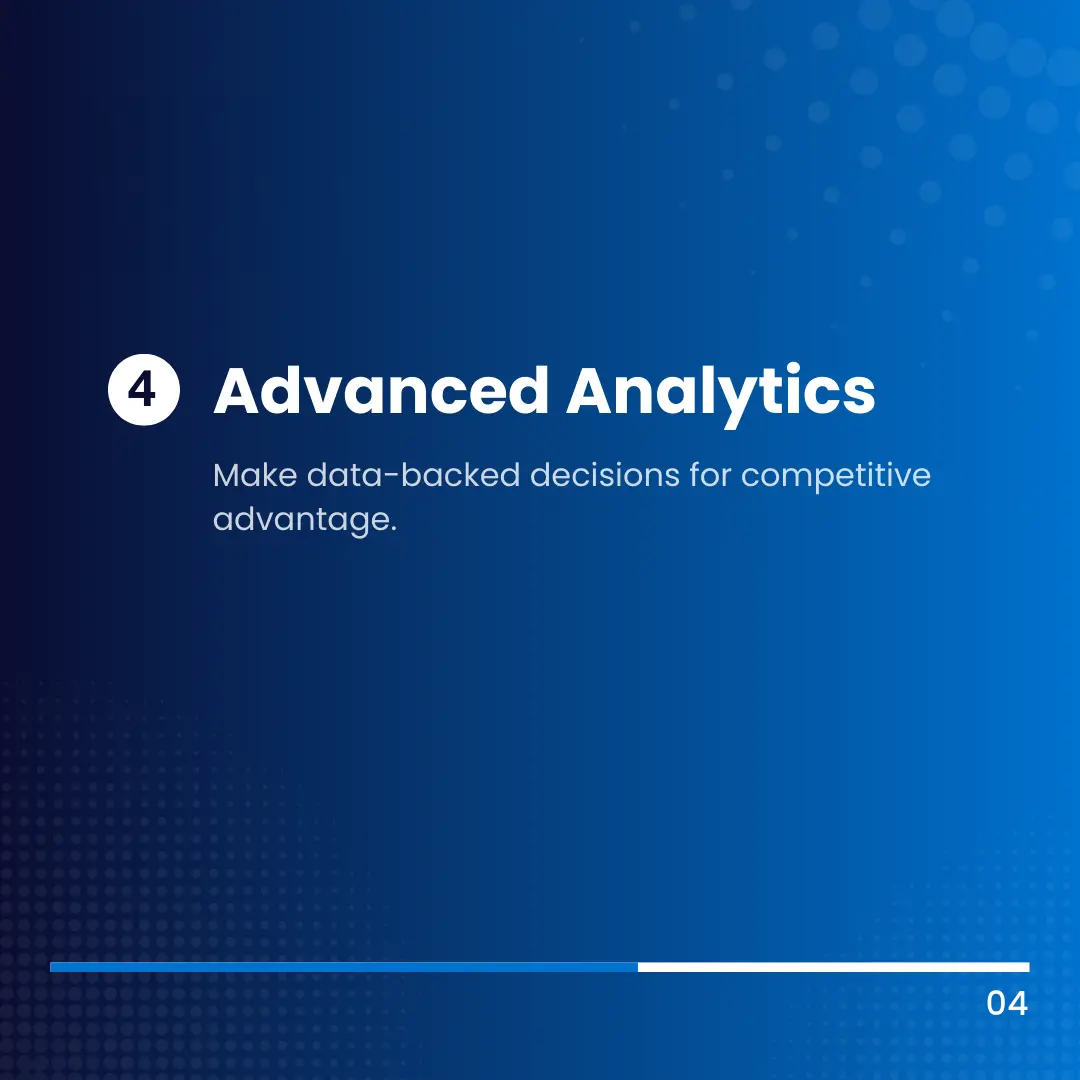 4 Advanced Analytics

Make data-backed decisions for competitive advantage.

04